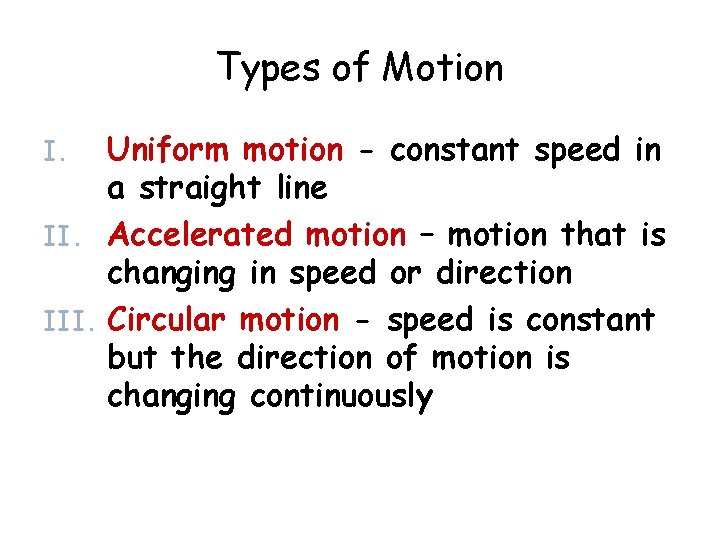 Types of Motion

I. Uniform motion - constant speed in a straight line

II. Accelerated motion – motion that is changing in speed or direction

III. Circular motion - speed is constant but the direction of motion is changing continuously